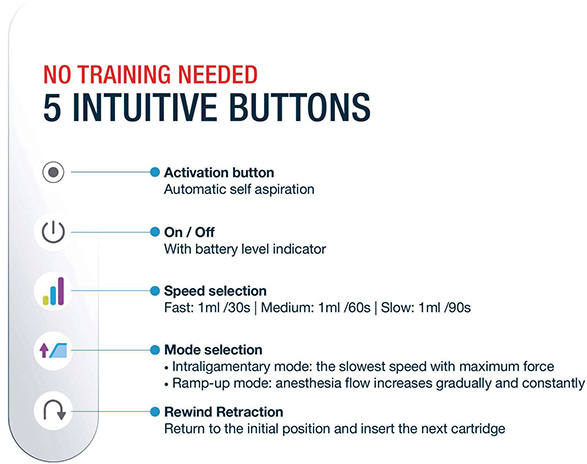 NO TRAINING NEEDED
5 INTUITIVE BUTTONS

Activation button
Automatic self aspiration

On / Off
With battery level indicator

Speed selection
Fast: 1ml /30s | Medium: 1ml /60s | Slow: 1ml /90s

Mode selection
• Intraligamentary mode: the slowest speed with maximum force
• Ramp-up mode: anesthesia flow increases gradually and constantly

Rewind Retraction
Return to the initial position and insert the next cartridge